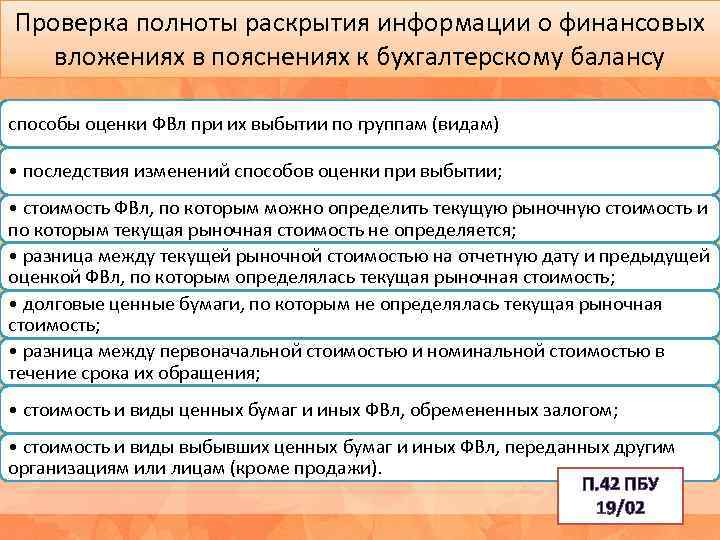 Проверка полноты раскрытия информации о финансовых вложениях в пояснениях к бухгалтерскому балансу

способы оценки ФВл при их выбытии по группам (видам)

• последствия изменений способов оценки при выбытии;

• стоимость ФВл, по которым можно определить текущую рыночную стоимость и по которым текущая рыночная стоимость не определяется;

• разница между текущей рыночной стоимостью на отчетную дату и предыдущей оценкой ФВл, по которым определялась текущая рыночная стоимость;

• долговые ценные бумаги, по которым не определялась текущая рыночная стоимость;

• разница между первоначальной стоимостью и номинальной стоимостью в течение срока их обращения;

• стоимость и виды ценных бумаг и иных ФВл, обремененных залогом;

• стоимость и виды выбывших ценных бумаг и иных ФВл, переданных другим организациям или лицам (кроме продажи).

П.42 ПБУ 19/02